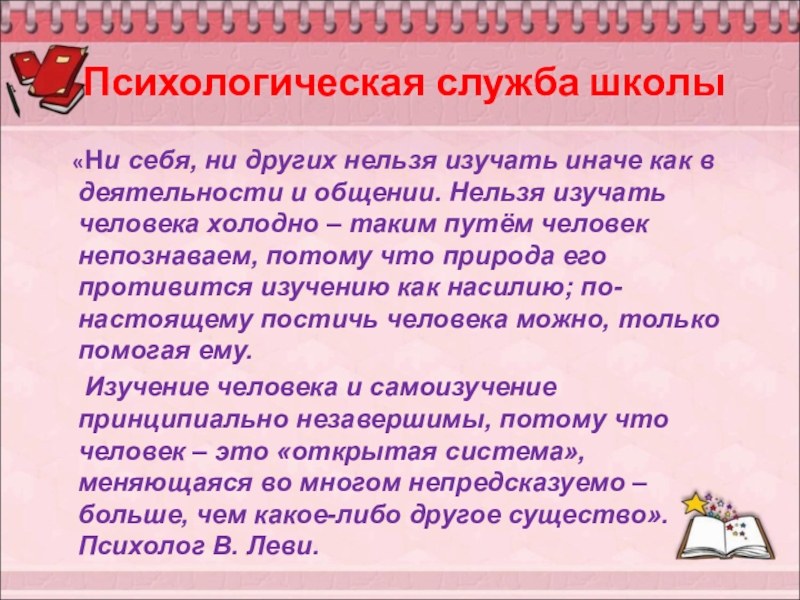 Психологическая служба школы

«Ни себя, ни других нельзя изучать иначе как в деятельности и общении. Нельзя изучать человека холодно – таким путём человек непознаваем, потому что природа его противится изучению как насилию; по-настоящему постичь человека можно, только помогая ему.

Изучение человека и самоизучение принципиально незавершимы, потому что человек – это «открытая система», меняющаяся во многом непредсказуемо – больше, чем какое-либо другое существо». Психолог В. Леви.